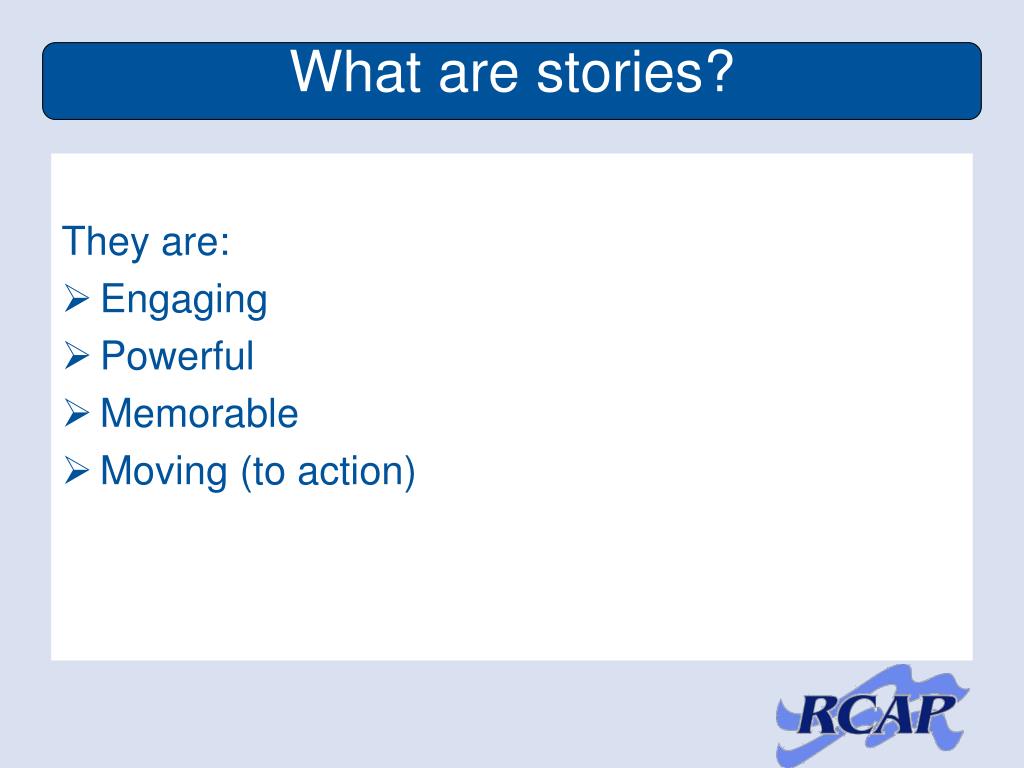 What are stories?

They are:
➢ Engaging
➢ Powerful
➢ Memorable
➢ Moving (to action)

RCAP